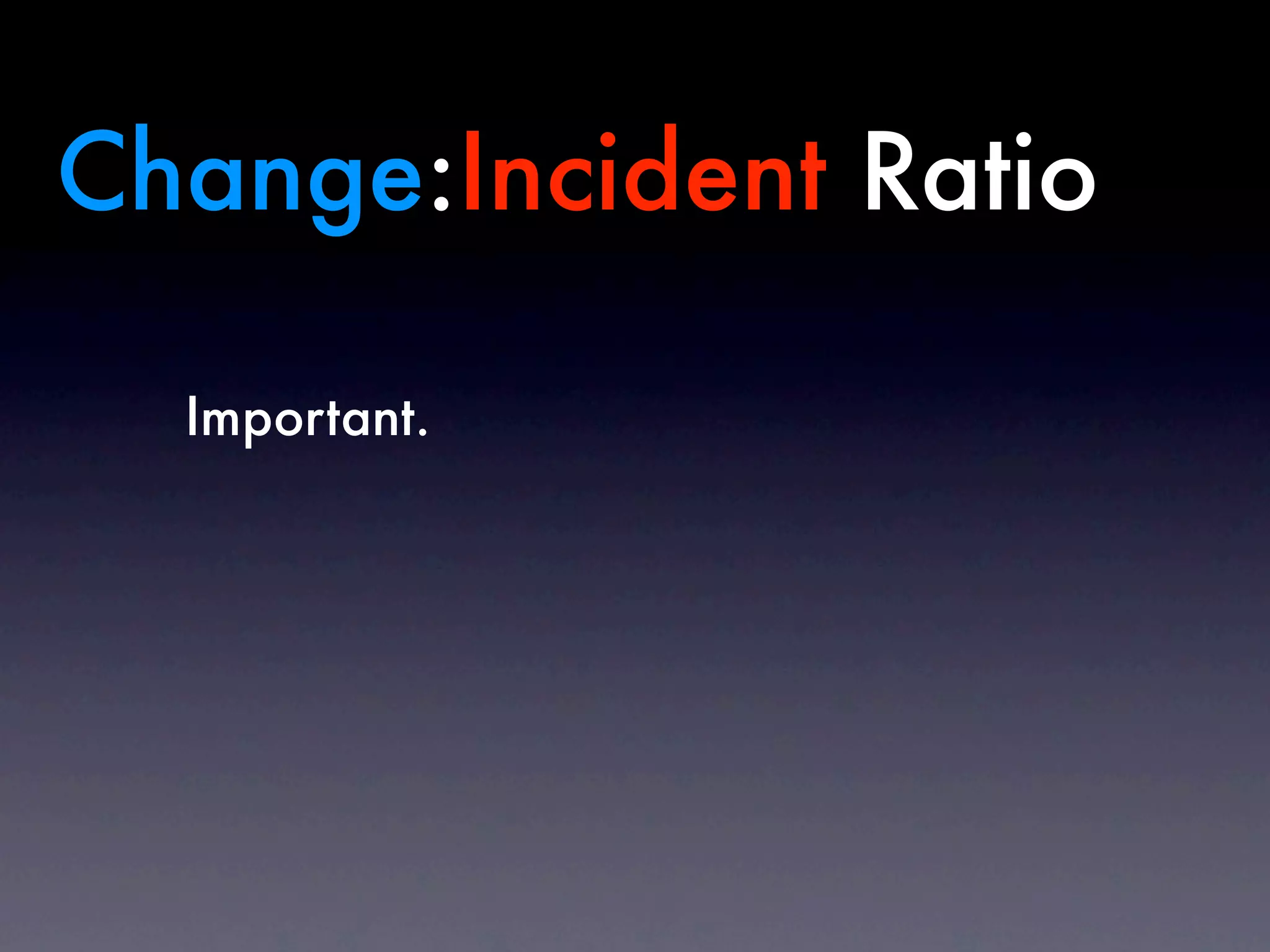 Change:Incident Ratio

Important.